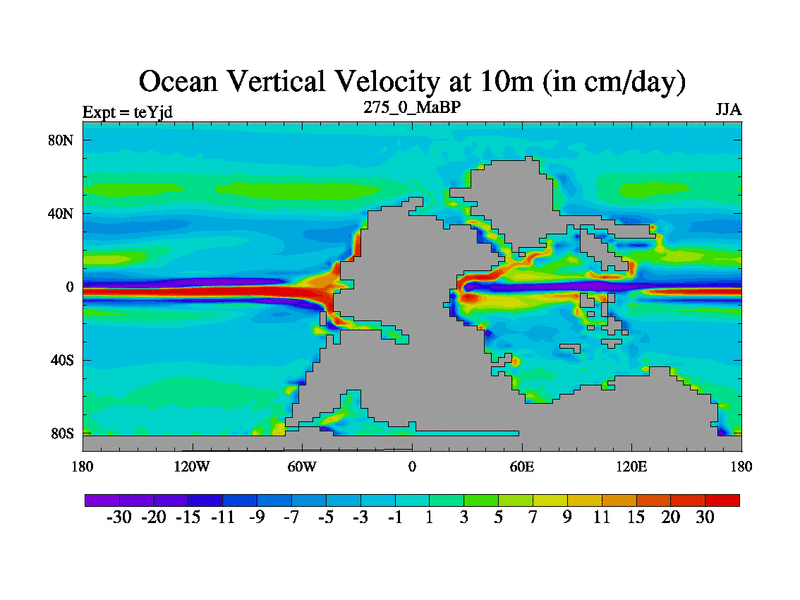 Ocean Vertical Velocity at 10m (in cm/day)

Expt = teYjd

275_0_MaBP

JJA

80N

40N

0

40S

80S

180

120W

60W

0

60E

120E

180

-30 -20 -15 -11 -9 -7 -5 -3 -1 1 3 5 7 9 11 15 20 30